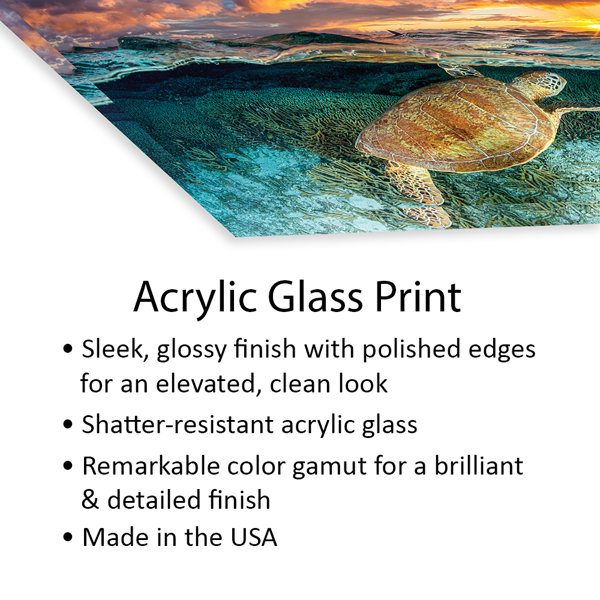 Acrylic Glass Print

• Sleek, glossy finish with polished edges for an elevated, clean look
• Shatter-resistant acrylic glass
• Remarkable color gamut for a brilliant & detailed finish
• Made in the USA